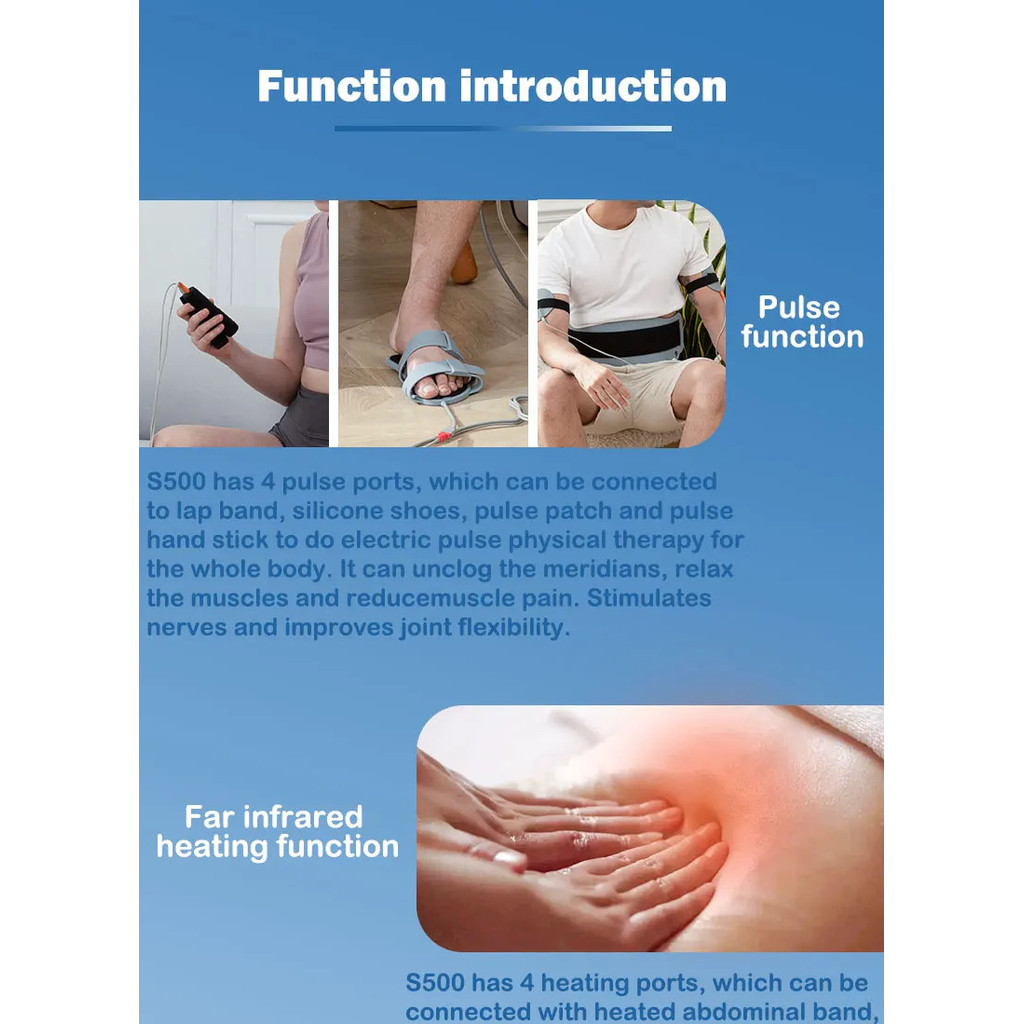 Function introduction

Pulse function

S500 has 4 pulse ports, which can be connected to lap band, silicone shoes, pulse patch and pulse hand stick to do electric pulse physical therapy for the whole body. It can unclog the meridians, relax the muscles and reducemuscle pain. Stimulates nerves and improves joint flexibility.

Far infrared heating function

S500 has 4 heating ports, which can be connected with heated abdominal band,